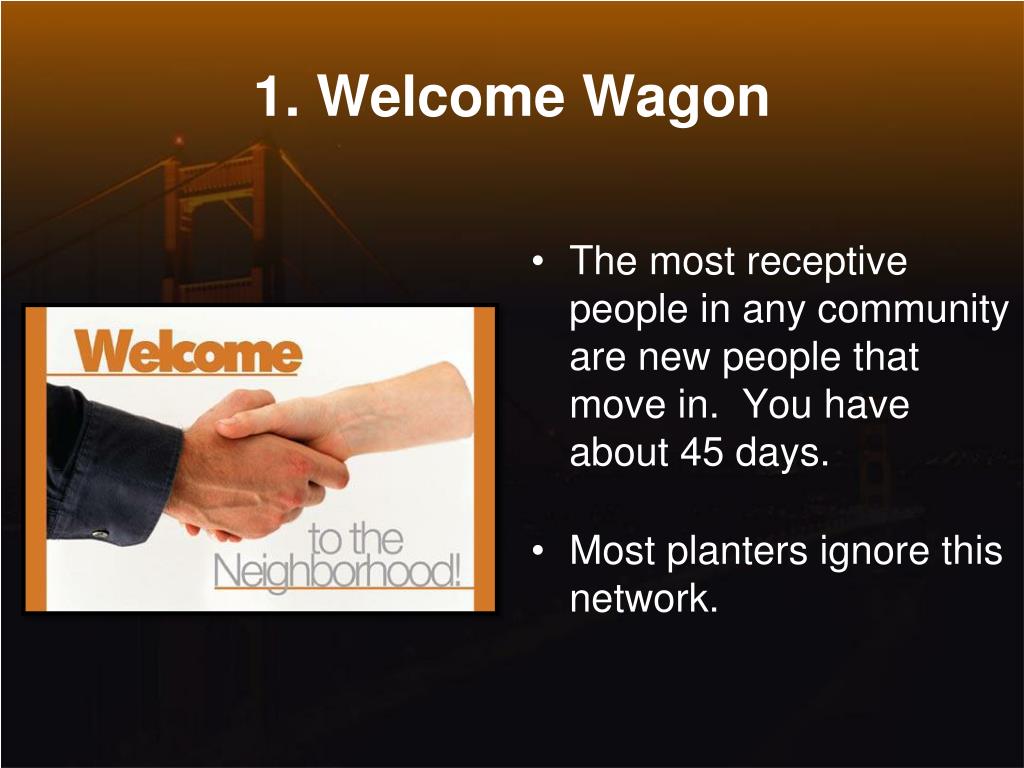 1. Welcome Wagon

Welcome

to the Neighborhood!

• The most receptive people in any community are new people that move in.  You have about 45 days.

• Most planters ignore this network.